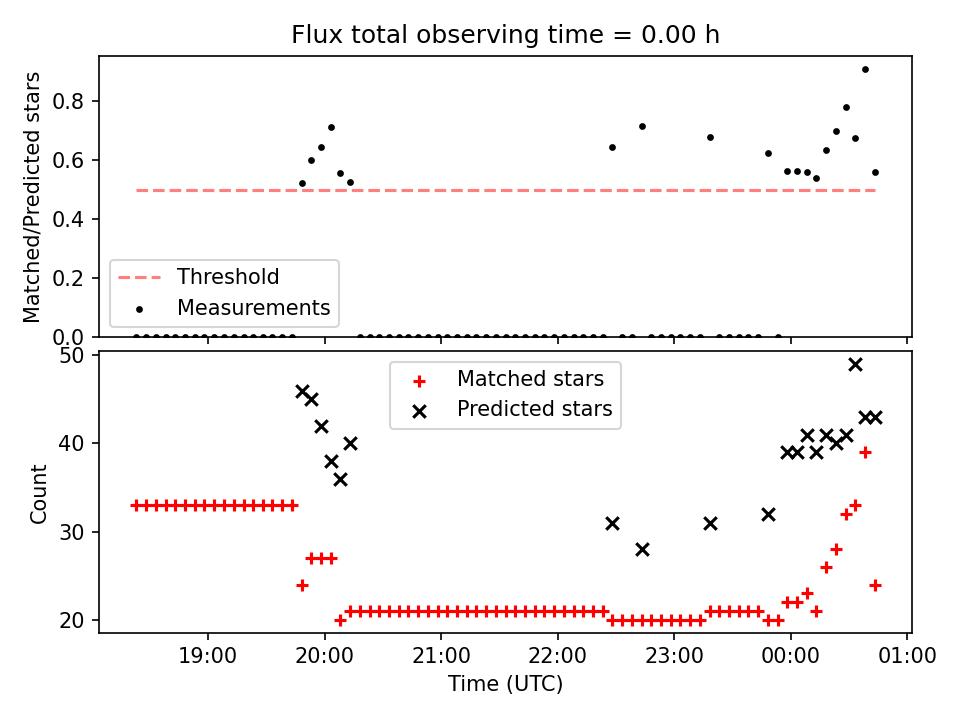 Flux total observing time = 0.00 h

Matched/Predicted stars

0.8
0.6
0.4
0.2
0.0

Threshold
Measurements

Count

50
40
30
20

Matched stars
Predicted stars

19:00
20:00
21:00
22:00
23:00
00:00
01:00

Time (UTC)